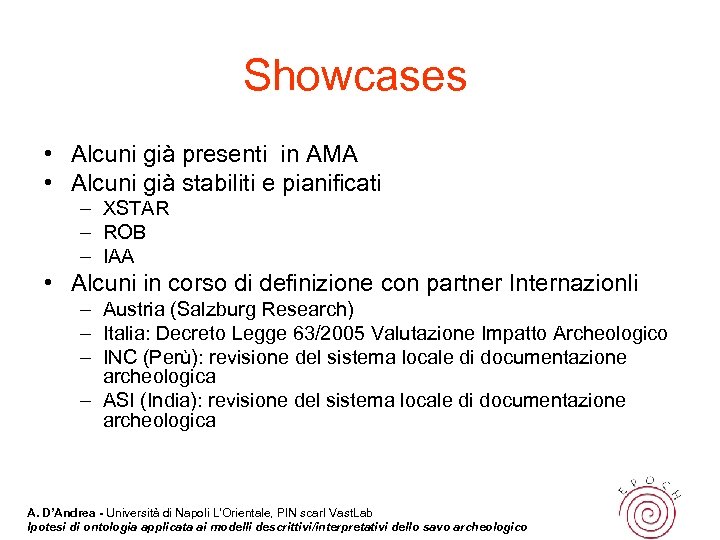 Showcases

• Alcuni già presenti in AMA
• Alcuni già stabiliti e pianificati
– XSTAR
– ROB
– IAA
• Alcuni in corso di definizione con partner Internazionli
– Austria (Salzburg Research)
– Italia: Decreto Legge 63/2005 Valutazione Impatto Archeologico
– INC (Perù): revisione del sistema locale di documentazione archeologica
– ASI (India): revisione del sistema locale di documentazione archeologica

A. D'Andrea - Università di Napoli L'Orientale, PIN scarl VastLab
Ipotesi di ontologia applicata ai modelli descrittivi/interpretativi dello savo archeologico

EPOCH